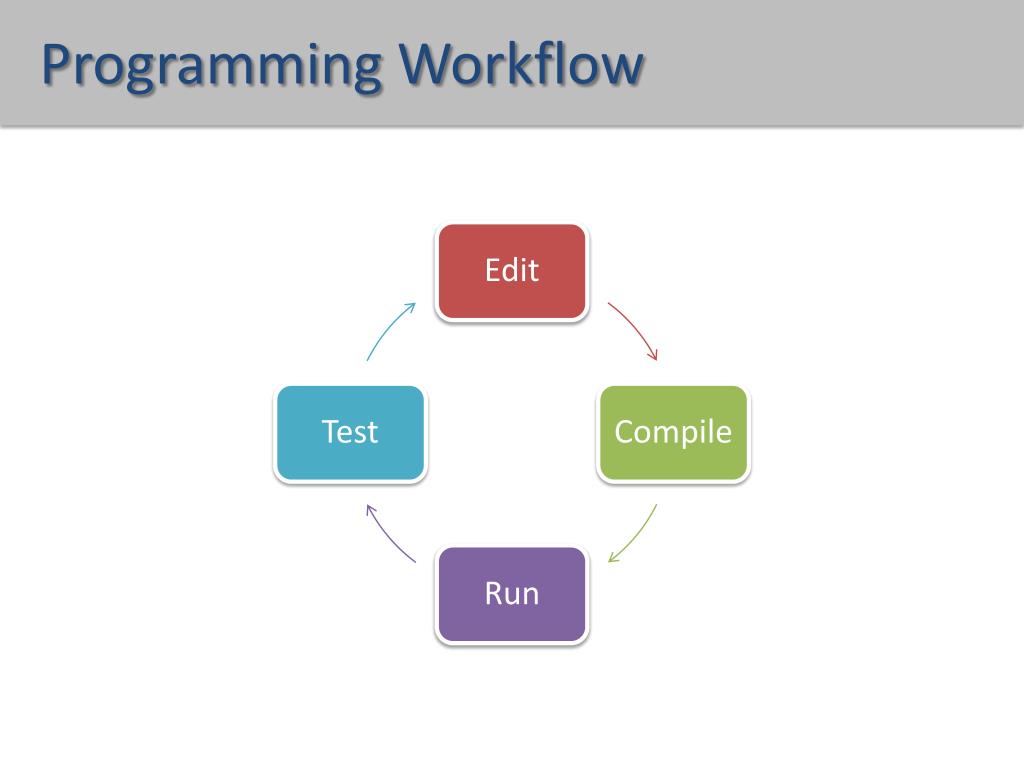 Programming Workflow

Edit

Compile

Run

Test